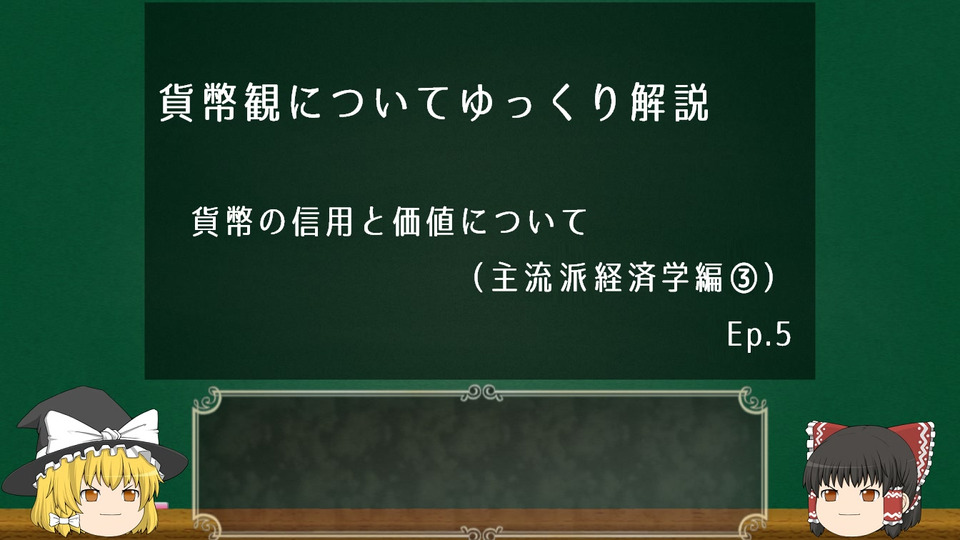 貨幣観についてゆっくり解説

貨幣の信用と価値について

（主流派経済学編③）

Ep.5